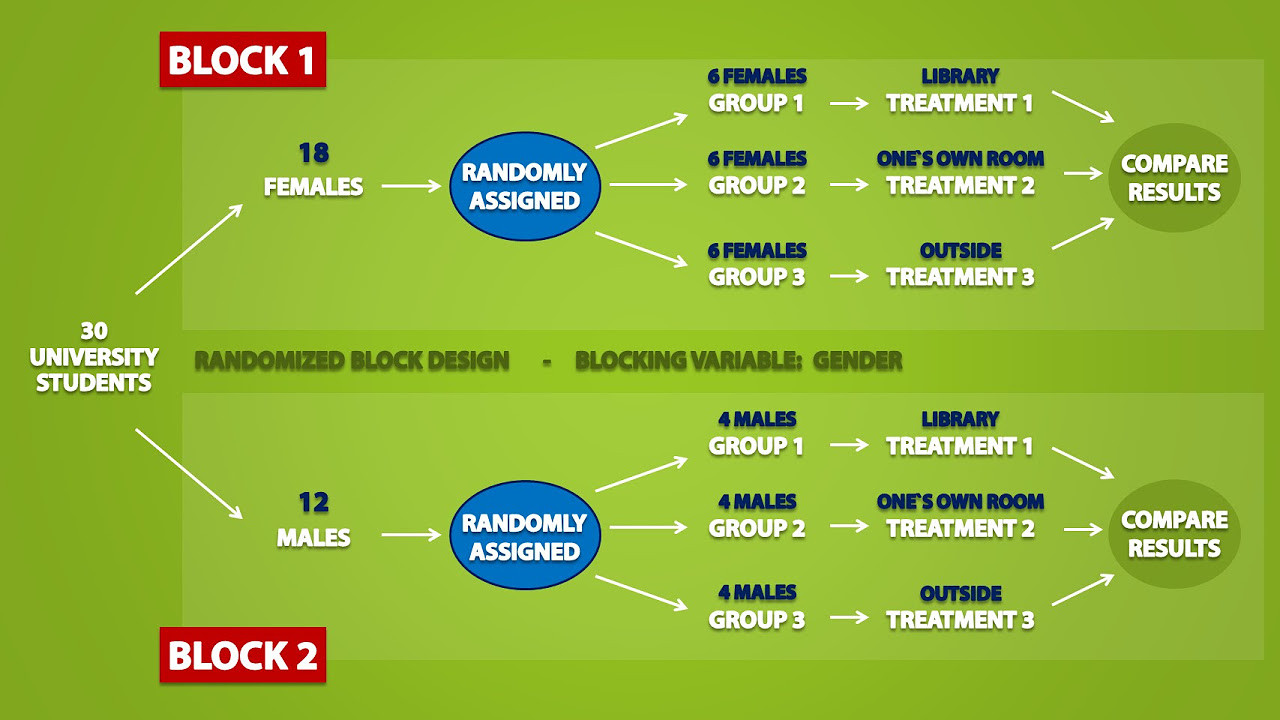 BLOCK 1

30 UNIVERSITY STUDENTS

18 FEMALES

RANDOMLY ASSIGNED

6 FEMALES GROUP 1 LIBRARY TREATMENT 1

6 FEMALES GROUP 2 ONE`S OWN ROOM TREATMENT 2

6 FEMALES GROUP 3 OUTSIDE TREATMENT 3

COMPARE RESULTS

RANDOMIZED BLOCK DESIGN - BLOCKING VARIABLE: GENDER

12 MALES

RANDOMLY ASSIGNED

4 MALES GROUP 1 LIBRARY TREATMENT 1

4 MALES GROUP 2 ONE`S OWN ROOM TREATMENT 2

4 MALES GROUP 3 OUTSIDE TREATMENT 3

COMPARE RESULTS

BLOCK 2